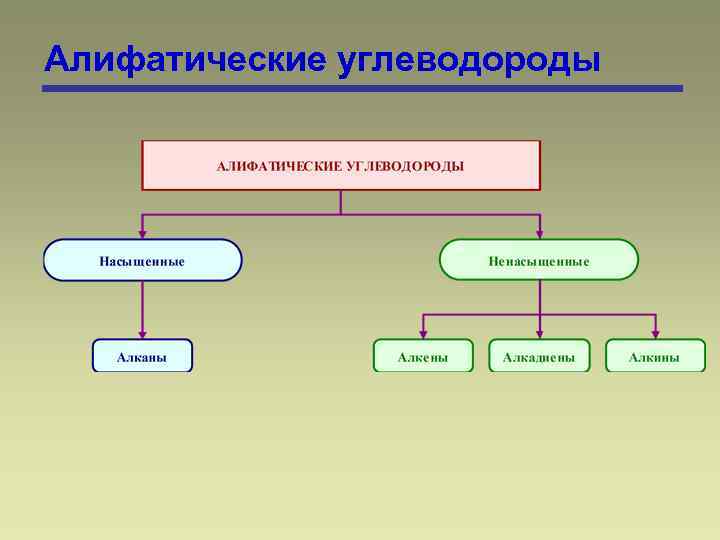 Алифатические углеводороды

АЛИФАТИЧЕСКИЕ УГЛЕВОДОРОДЫ

Насыщенные

Ненасыщенные

Алканы

Алкены

Алкадиены

Алкины